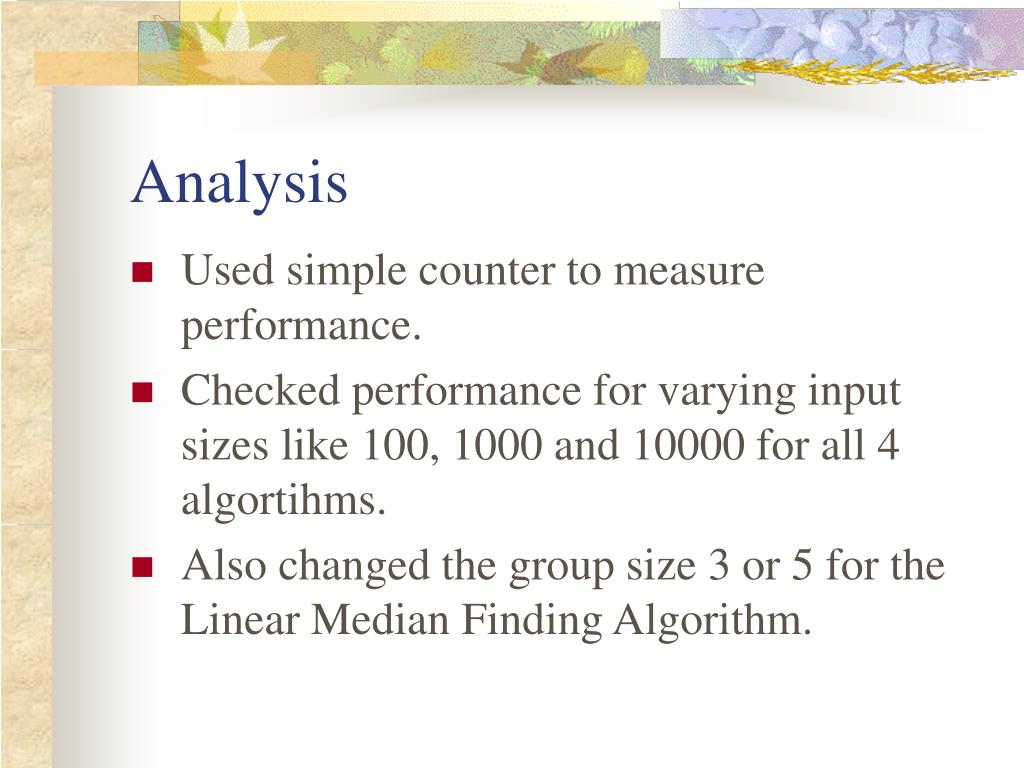 Analysis

Used simple counter to measure performance.

Checked performance for varying input sizes like 100, 1000 and 10000 for all 4 algortihms.

Also changed the group size 3 or 5 for the Linear Median Finding Algorithm.